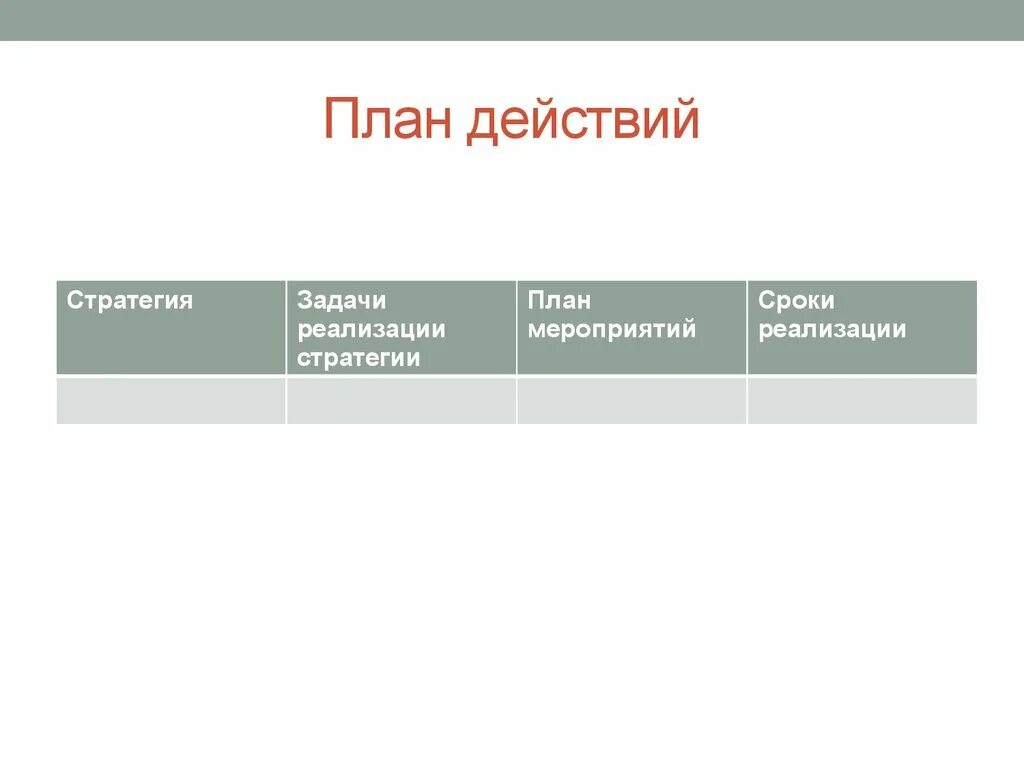 План действий

| Стратегия | Задачи реализации стратегии | План мероприятий | Сроки реализации |
|---|---|---|---|
| | | | |